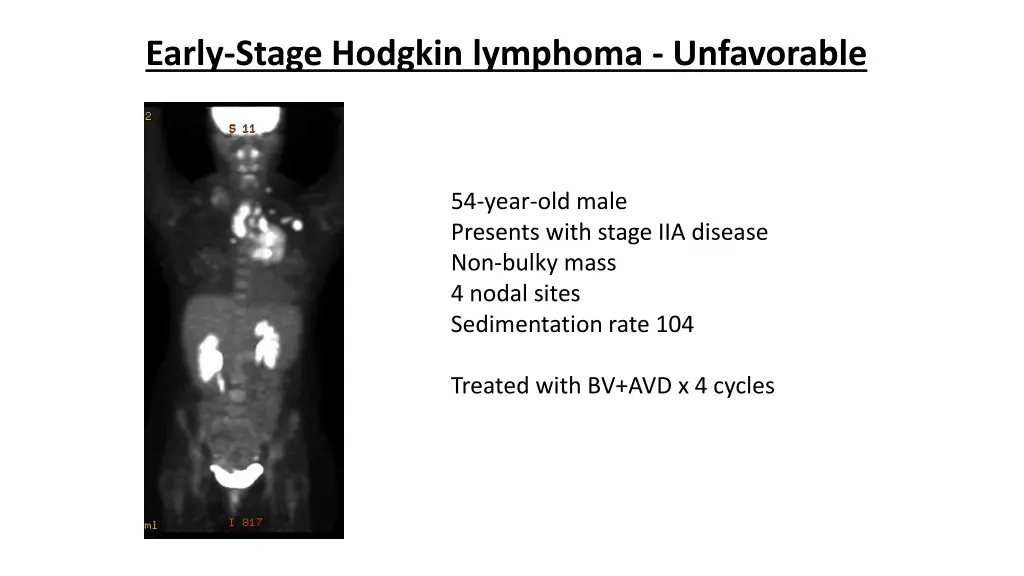 Early-Stage Hodgkin lymphoma - Unfavorable

2

S 11

ml

I 817

54-year-old male
Presents with stage IIA disease
Non-bulky mass
4 nodal sites
Sedimentation rate 104

Treated with BV+AVD x 4 cycles